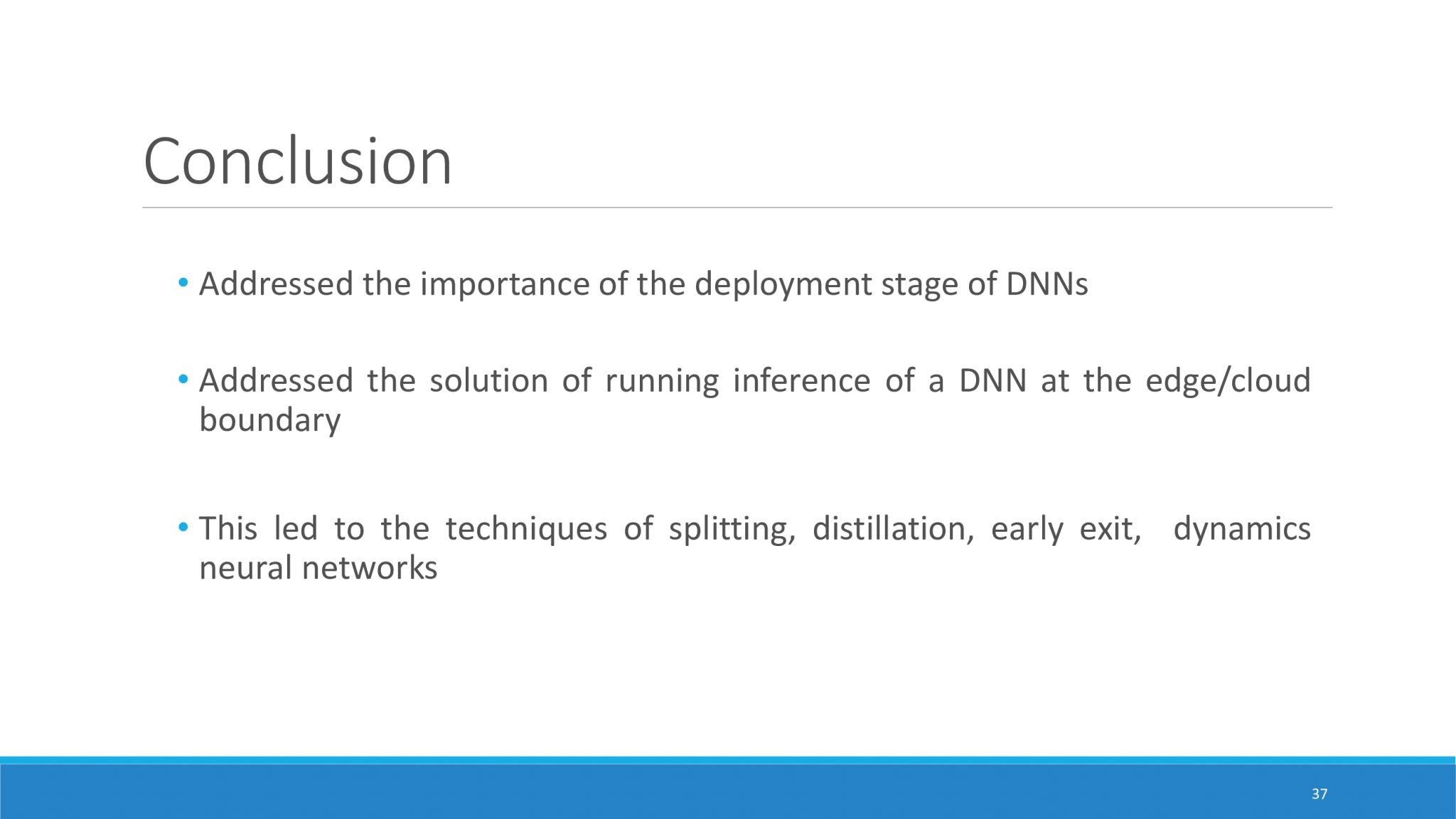 Conclusion

• Addressed the importance of the deployment stage of DNNs

• Addressed the solution of running inference of a DNN at the edge/cloud boundary

• This led to the techniques of splitting, distillation, early exit, dynamics neural networks

37